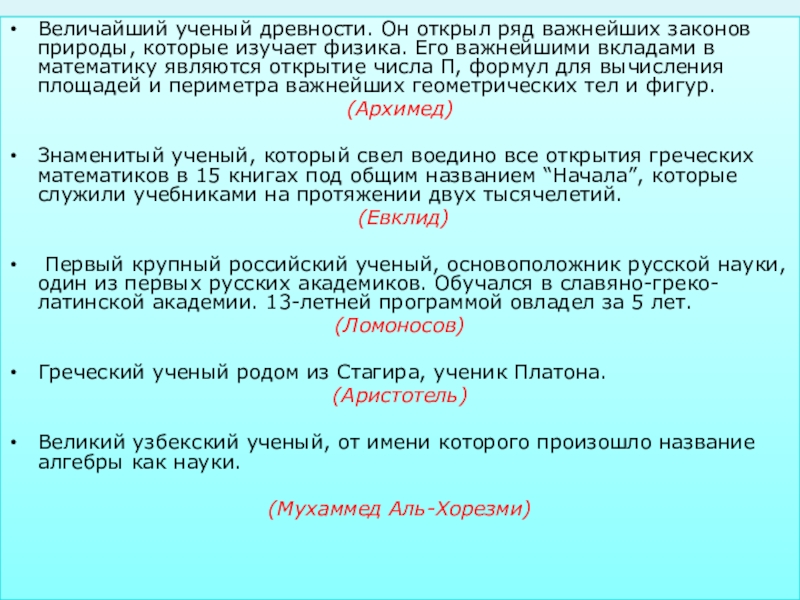 • Величайший ученый древности. Он открыл ряд важнейших законов природы, которые изучает физика. Его важнейшими вкладами в математику являются открытие числа П, формул для вычисления площадей и периметра важнейших геометрических тел и фигур.

(Архимед)

• Знаменитый ученый, который свел воедино все открытия греческих математиков в 15 книгах под общим названием “Начала”, которые служили учебниками на протяжении двух тысячелетий.

(Евклид)

• Первый крупный российский ученый, основоположник русской науки, один из первых русских академиков. Обучался в славяно-греко-латинской академии. 13-летней программой овладел за 5 лет.

(Ломоносов)

• Греческий ученый родом из Стагира, ученик Платона.

(Аристотель)

• Великий узбекский ученый, от имени которого произошло название алгебры как науки.

(Мухаммед Аль-Хорезми)